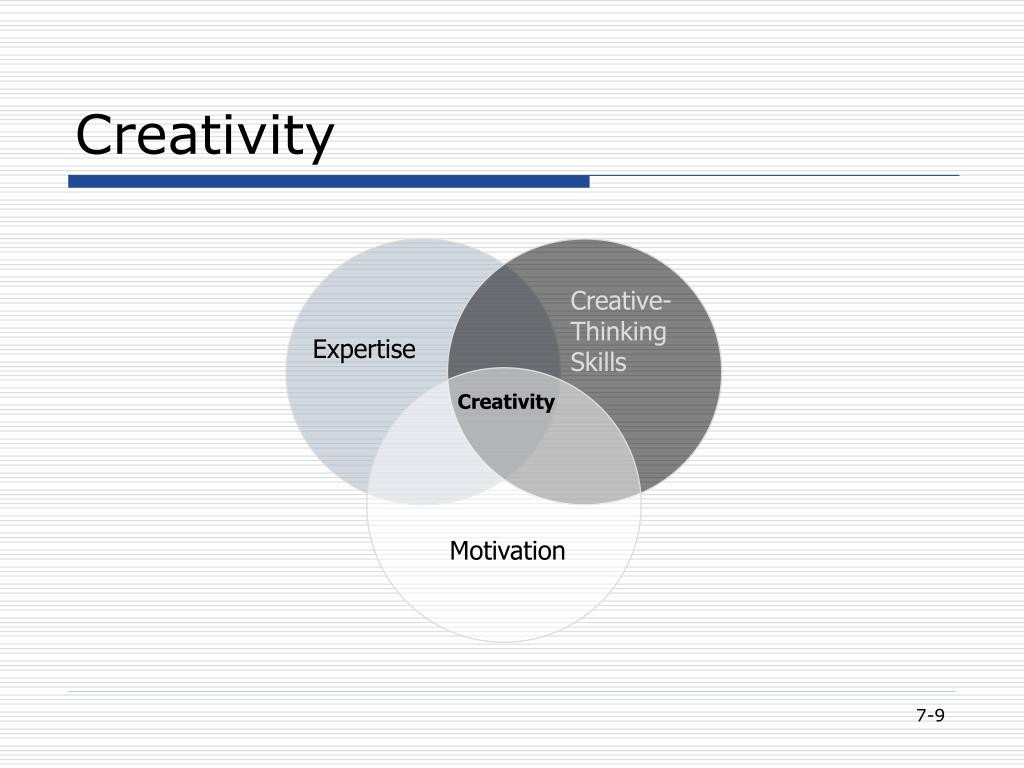 Creativity

Expertise

Creative-Thinking Skills

Creativity

Motivation

7-9